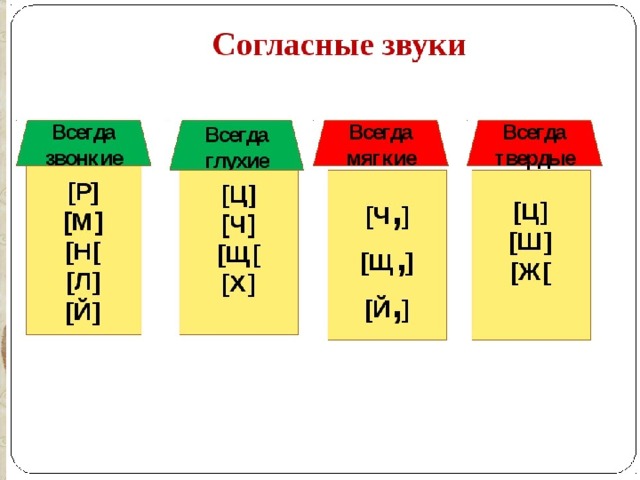 Согласные звуки

Всегда звонкие

[Р]
[М]
[Н[
[Л]
[Й]

Всегда глухие

[Ц]
[Ч]
[Щ[
[Х]

Всегда мягкие

[Ч,]
[Щ,]
[Й,]

Всегда твердые

[Ц]
[Ш]
[Ж[